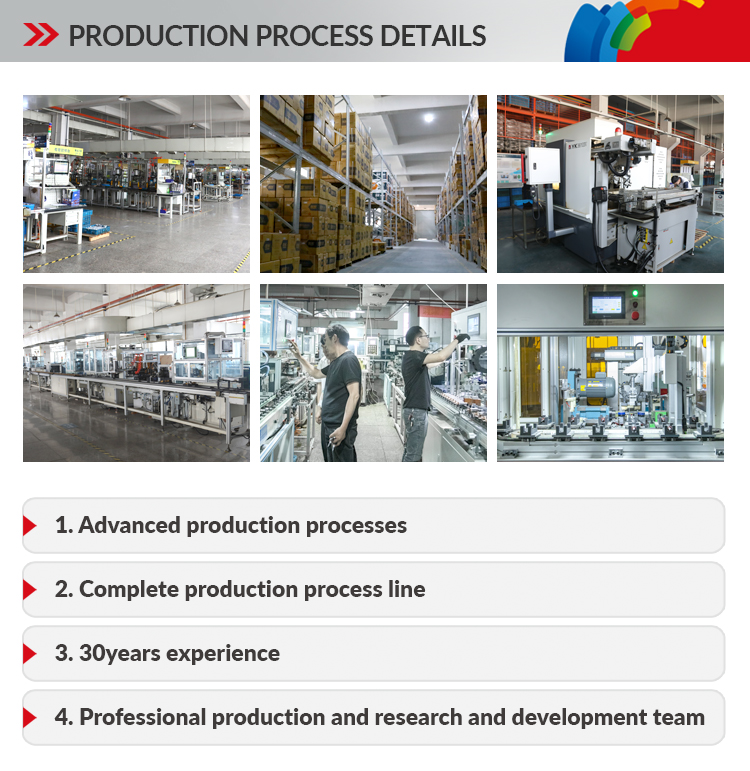 PRODUCTION PROCESS DETAILS

1. Advanced production processes

2. Complete production process line

3. 30years experience

4. Professional production and research and development team